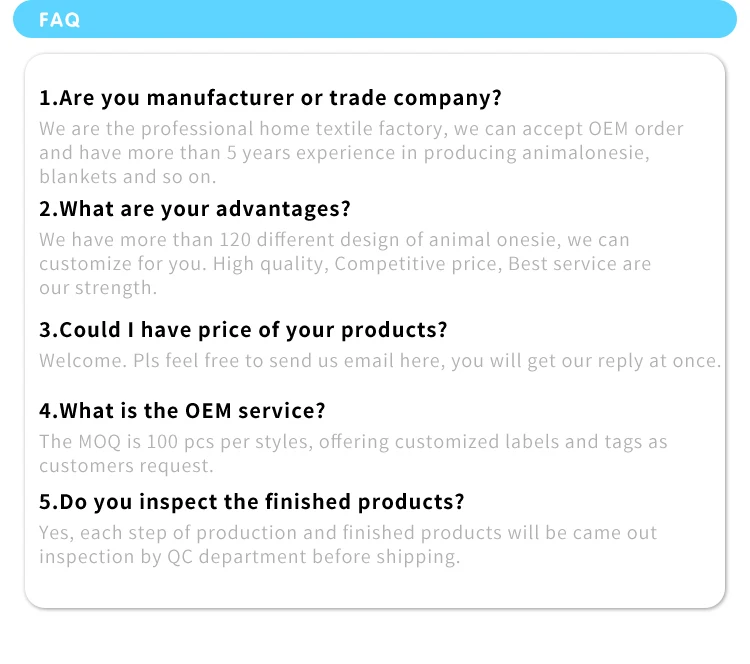 FAQ

1.Are you manufacturer or trade company?

We are the professional home textile factory, we can accept OEM order and have more than 5 years experience in producing animalonesie, blankets and so on.

2.What are your advantages?

We have more than 120 different design of animal onesie, we can customize for you. High quality, Competitive price, Best service are our strength.

3.Could I have price of your products?

Welcome. Pls feel free to send us email here, you will get our reply at once.

4.What is the OEM service?

The MOQ is 100 pcs per styles, offering customized labels and tags as customers request.

5.Do you inspect the finished products?

Yes, each step of production and finished products will be came out inspection by QC department before shipping.